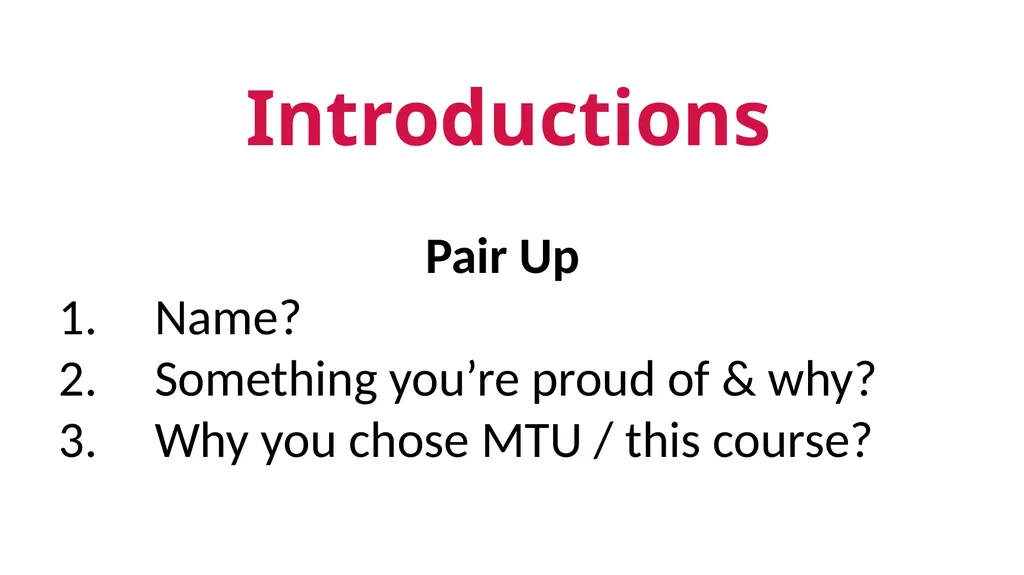 Introductions

Pair Up

1. Name?
2. Something you’re proud of & why?
3. Why you chose MTU / this course?